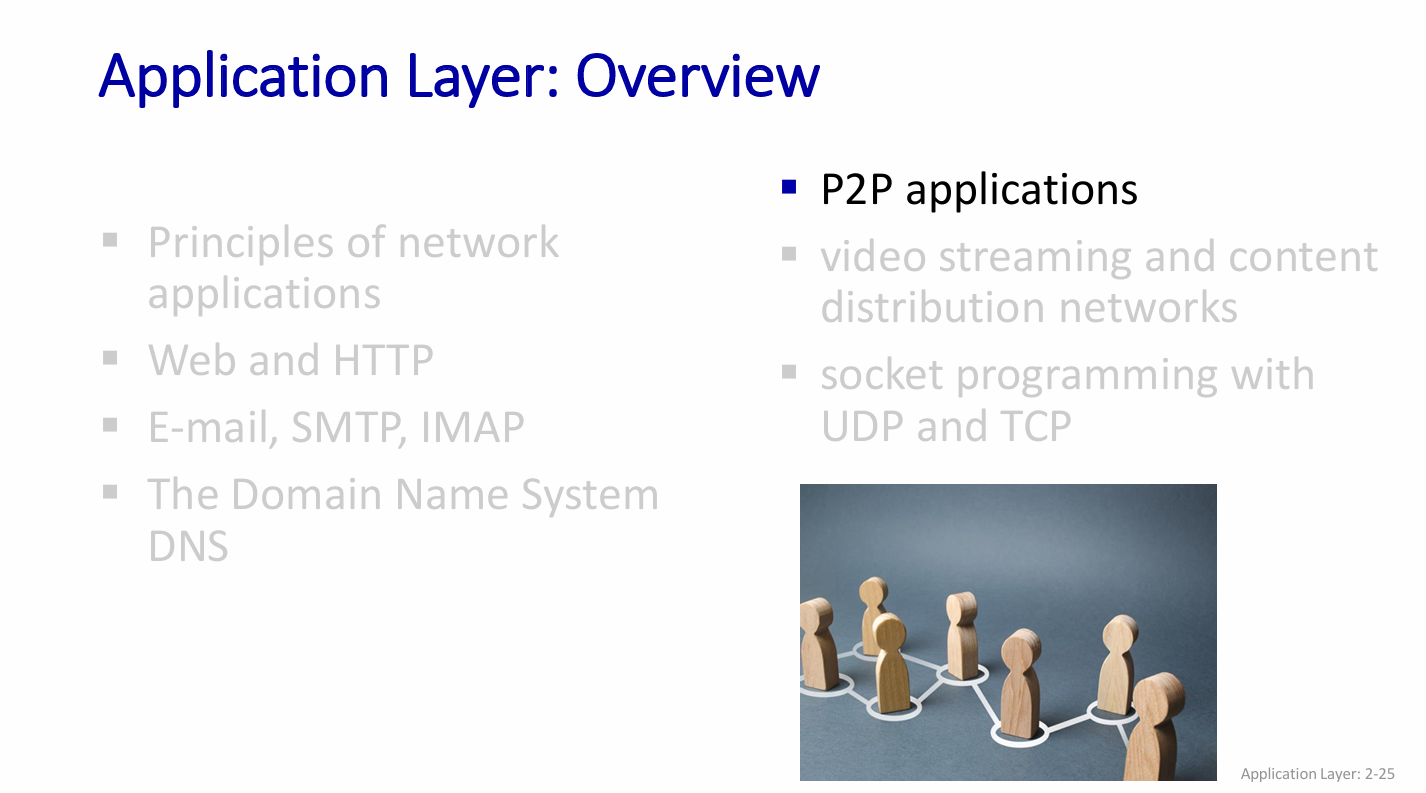 Application Layer: Overview

▪ Principles of network applications
▪ Web and HTTP
▪ E-mail, SMTP, IMAP
▪ The Domain Name System DNS

▪ P2P applications
▪ video streaming and content distribution networks
▪ socket programming with UDP and TCP

Application Layer: 2-25